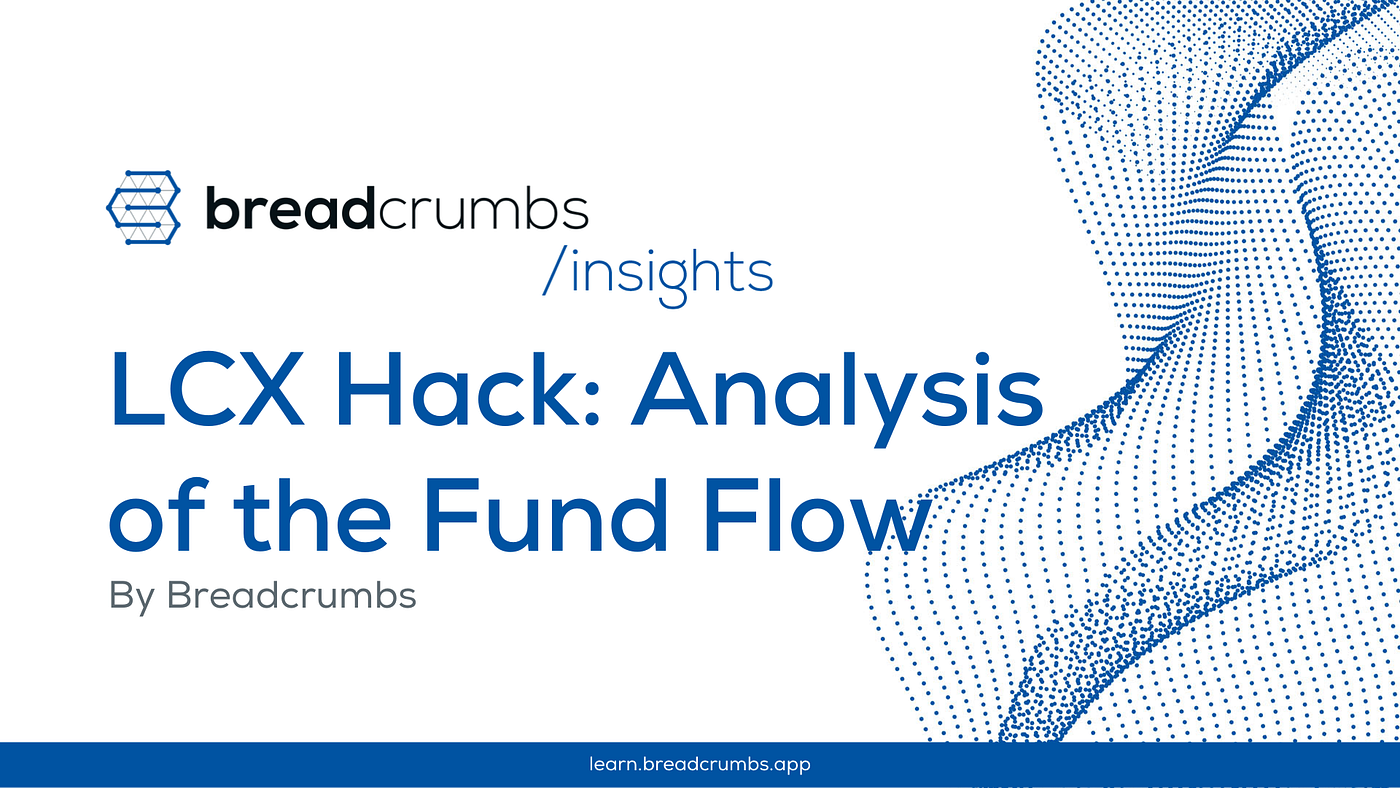 breadcrumbs
/insights

LCX Hack: Analysis of the Fund Flow

By Breadcrumbs

learn.breadcrumbs.app